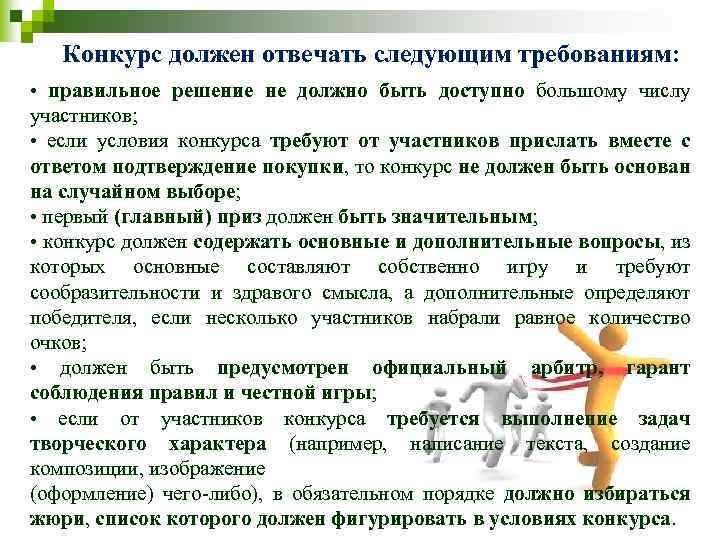 Конкурс должен отвечать следующим требованиям:

• правильное решение не должно быть доступно большому числу участников;

• если условия конкурса требуют от участников прислать вместе с ответом подтверждение покупки, то конкурс не должен быть основан на случайном выборе;

• первый (главный) приз должен быть значительным;

• конкурс должен содержать основные и дополнительные вопросы, из которых основные составляют собственно игру и требуют сообразительности и здравого смысла, а дополнительные определяют победителя, если несколько участников набрали равное количество очков;

• должен быть предусмотрен официальный арбитр, гарант соблюдения правил и честной игры;

• если от участников конкурса требуется выполнение задач творческого характера (например, написание текста, создание композиции, изображение

(оформление) чего-либо), в обязательном порядке должно избираться жюри, список которого должен фигурировать в условиях конкурса.